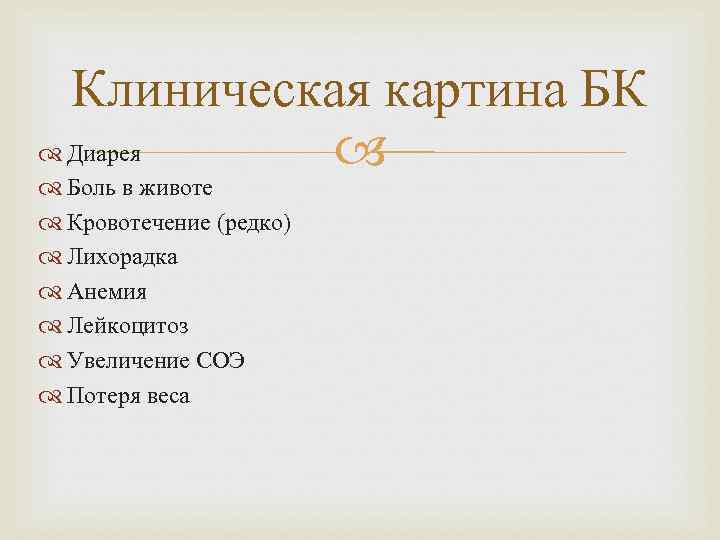 Клиническая картина БК

Диарея
Боль в животе
Кровотечение (редко)
Лихорадка
Анемия
Лейкоцитоз
Увеличение СОЭ
Потеря веса